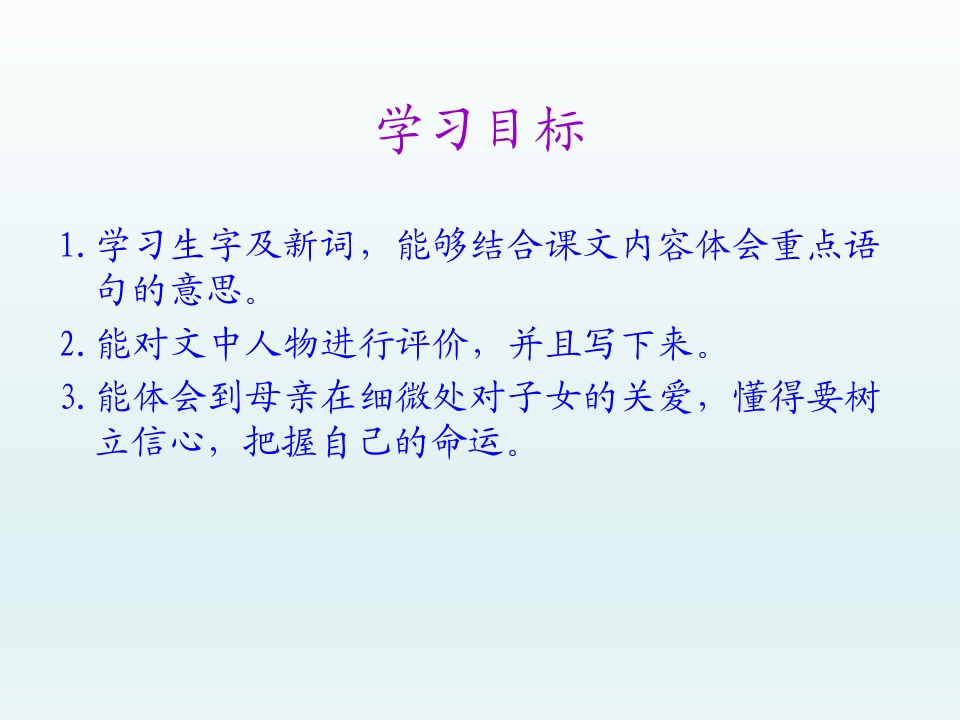 学习目标

1. 学习生字及新词，能够结合课文内容体会重点语句的意思。

2. 能对文中人物进行评价，并且写下来。

3. 能体会到母亲在细微处对子女的关爱，懂得要树立信心，把握自己的命运。